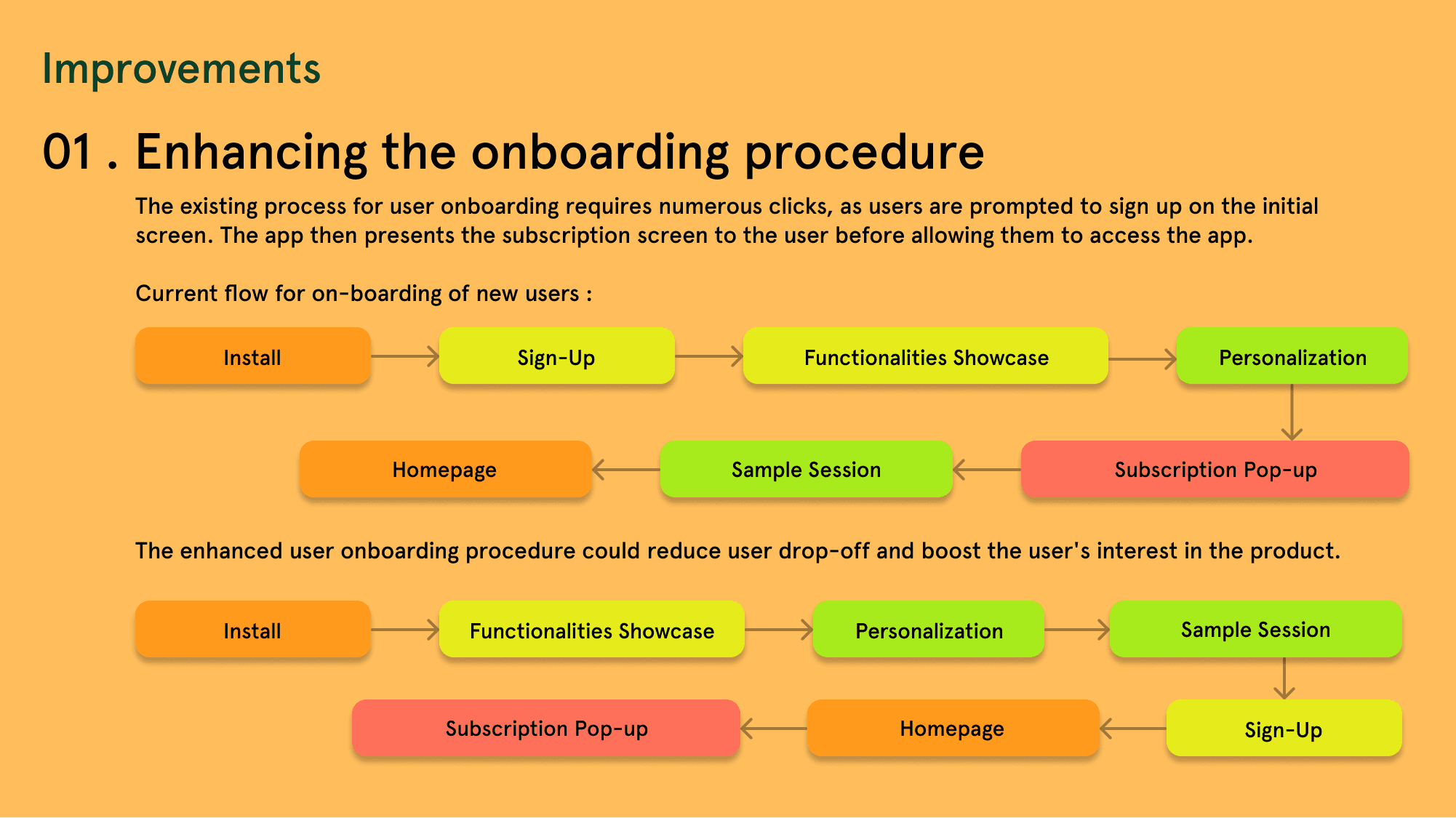 Improvements

01 . Enhancing the onboarding procedure

The existing process for user onboarding requires numerous clicks, as users are prompted to sign up on the initial screen. The app then presents the subscription screen to the user before allowing them to access the app.

Current flow for on-boarding of new users :

Install

Sign-Up

Functionalities Showcase

Personalization

Subscription Pop-up

Sample Session

Homepage

The enhanced user onboarding procedure could reduce user drop-off and boost the user's interest in the product.

Install

Functionalities Showcase

Personalization

Sample Session

Sign-Up

Homepage

Subscription Pop-up